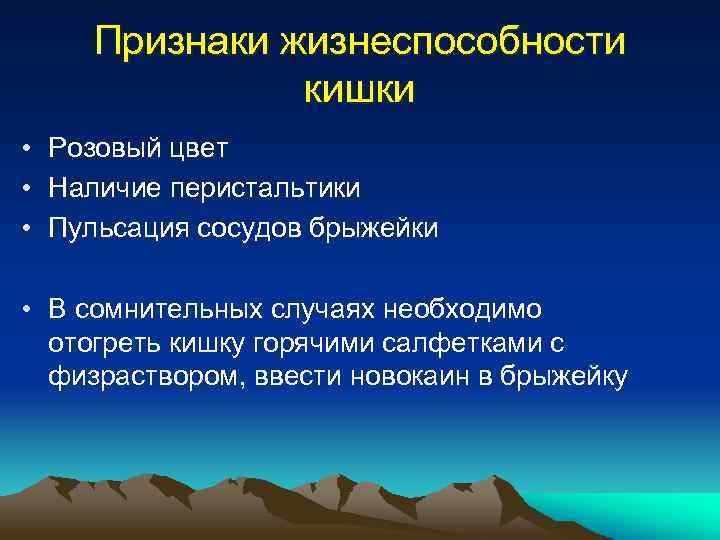 Признаки жизнеспособности кишки

• Розовый цвет
• Наличие перистальтики
• Пульсация сосудов брыжейки

• В сомнительных случаях необходимо отогреть кишку горячими салфетками с физраствором, ввести новокаин в брыжейку